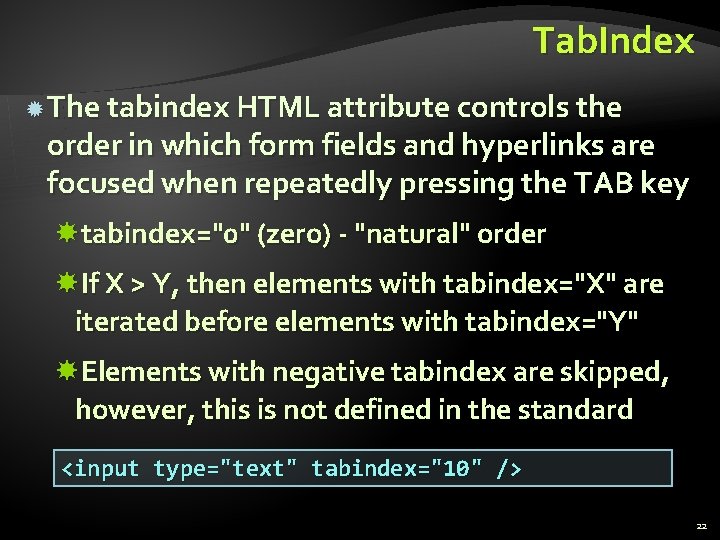 TabIndex

The tabindex HTML attribute controls the order in which form fields and hyperlinks are focused when repeatedly pressing the TAB key

tabindex="0" (zero) - "natural" order

If X > Y, then elements with tabindex="X" are iterated before elements with tabindex="Y"

Elements with negative tabindex are skipped, however, this is not defined in the standard

<input type="text" tabindex="10" />

22